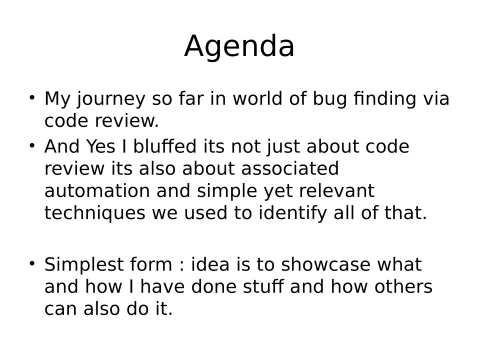 Agenda

• My journey so far in world of bug finding via code review.
• And Yes I bluffed its not just about code review its also about associated automation and simple yet relevant techniques we used to identify all of that.

• Simplest form : idea is to showcase what and how I have done stuff and how others can also do it.